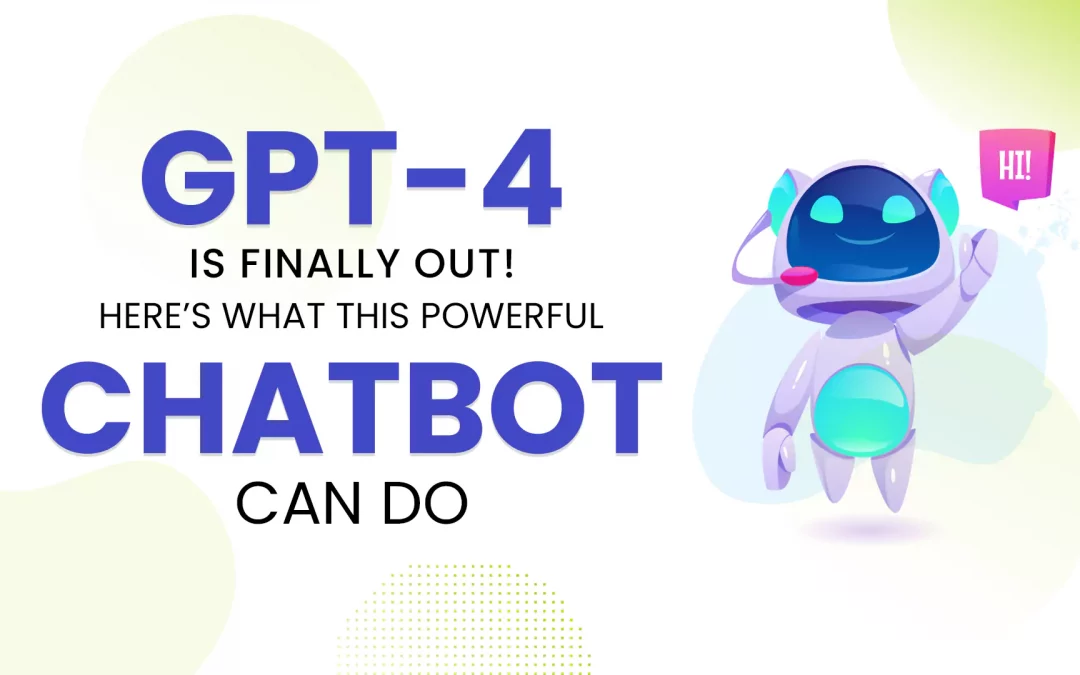 GPT-4
IS FINALLY OUT!
HERE'S WHAT THIS POWERFUL
CHATBOT
CAN DO

HI!